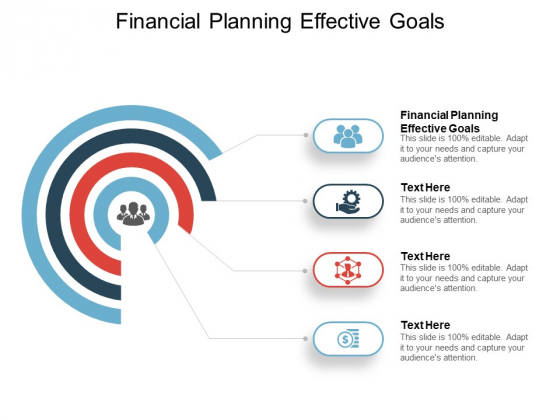 Financial Planning Effective Goals

Financial Planning Effective Goals
This slide is 100% editable. Adapt it to your needs and capture your audience's attention.

Text Here
This slide is 100% editable. Adapt it to your needs and capture your audience's attention.

Text Here
This slide is 100% editable. Adapt it to your needs and capture your audience's attention.

Text Here
This slide is 100% editable. Adapt it to your needs and capture your audience's attention.